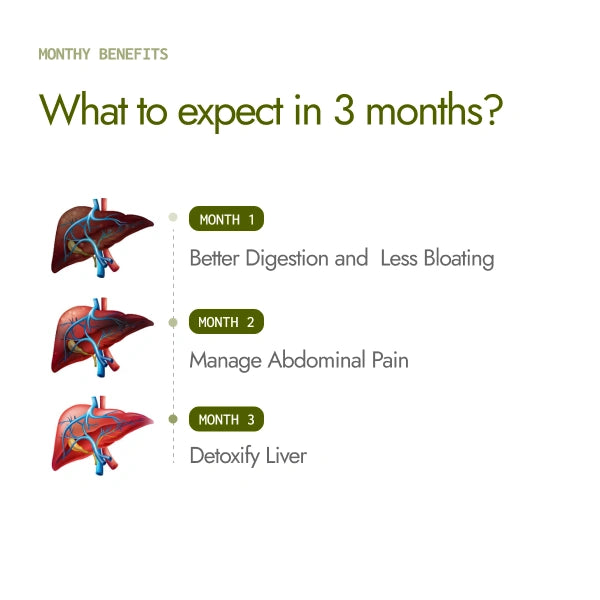 MONTHY BENEFITS

What to expect in 3 months?

MONTH 1

Better Digestion and Less Bloating

MONTH 2

Manage Abdominal Pain

MONTH 3

Detoxify Liver